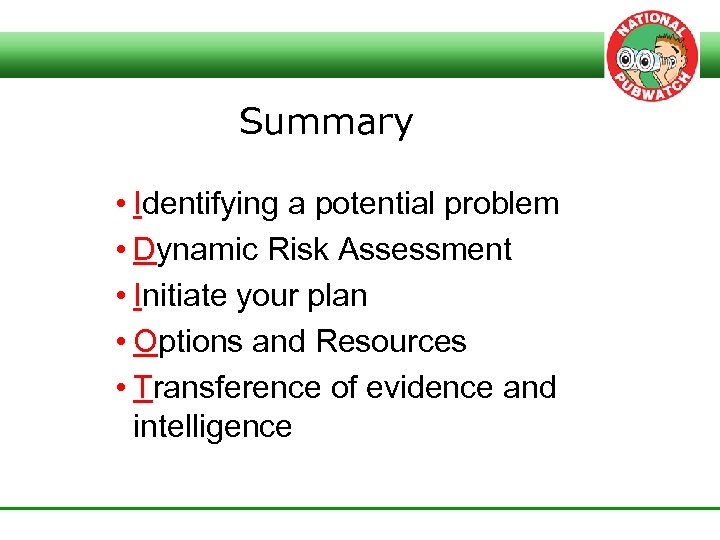 NATIONAL
PUBWATCH

Summary

• Identifying a potential problem
• Dynamic Risk Assessment
• Initiate your plan
• Options and Resources
• Transference of evidence and intelligence